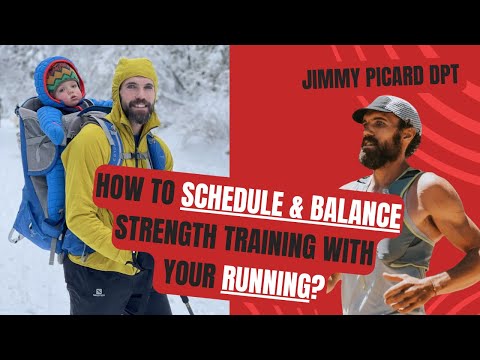 JIMMY PICARD DPT

HOW TO SCHEDULE & BALANCE STRENGTH TRAINING WITH YOUR RUNNING?

SALOMON